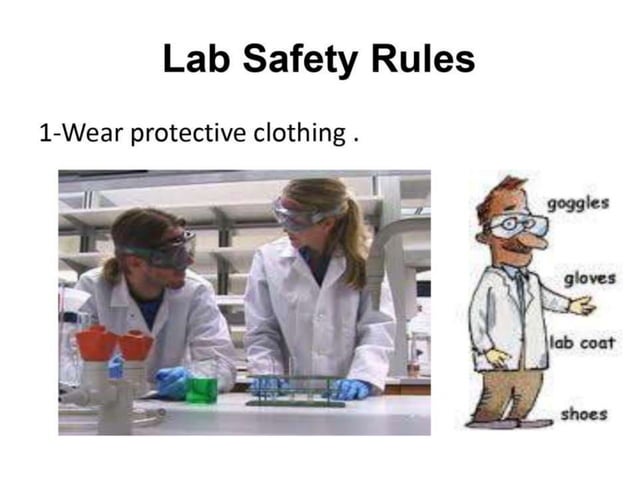 Lab Safety Rules

1-Wear protective clothing .

goggles
gloves
lab coat
shoes